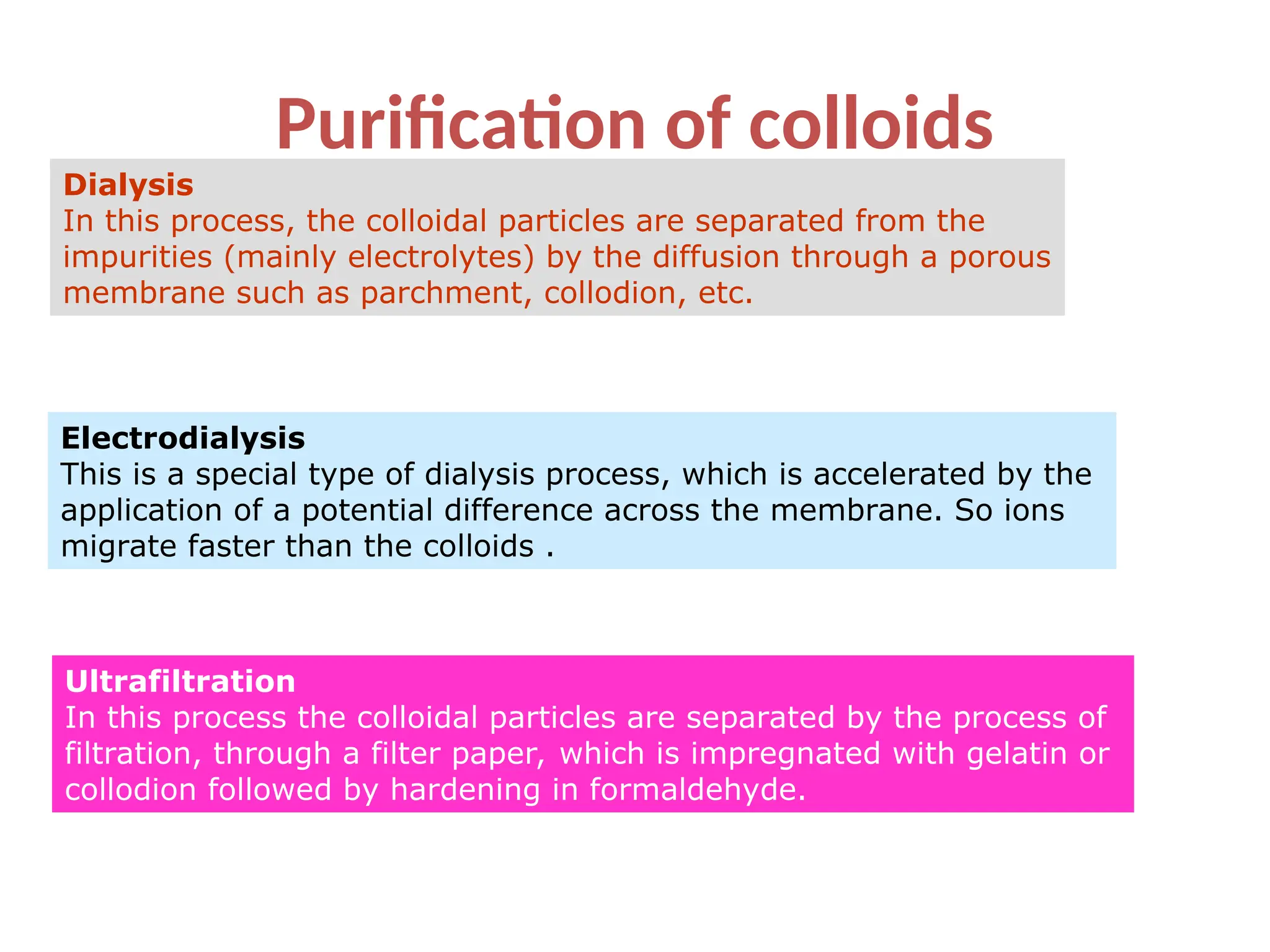 Purification of colloids

Dialysis
In this process, the colloidal particles are separated from the impurities (mainly electrolytes) by the diffusion through a porous membrane such as parchment, collodion, etc.

Electrodialysis
This is a special type of dialysis process, which is accelerated by the application of a potential difference across the membrane. So ions migrate faster than the colloids .

Ultrafiltration
In this process the colloidal particles are separated by the process of filtration, through a filter paper, which is impregnated with gelatin or collodion followed by hardening in formaldehyde.